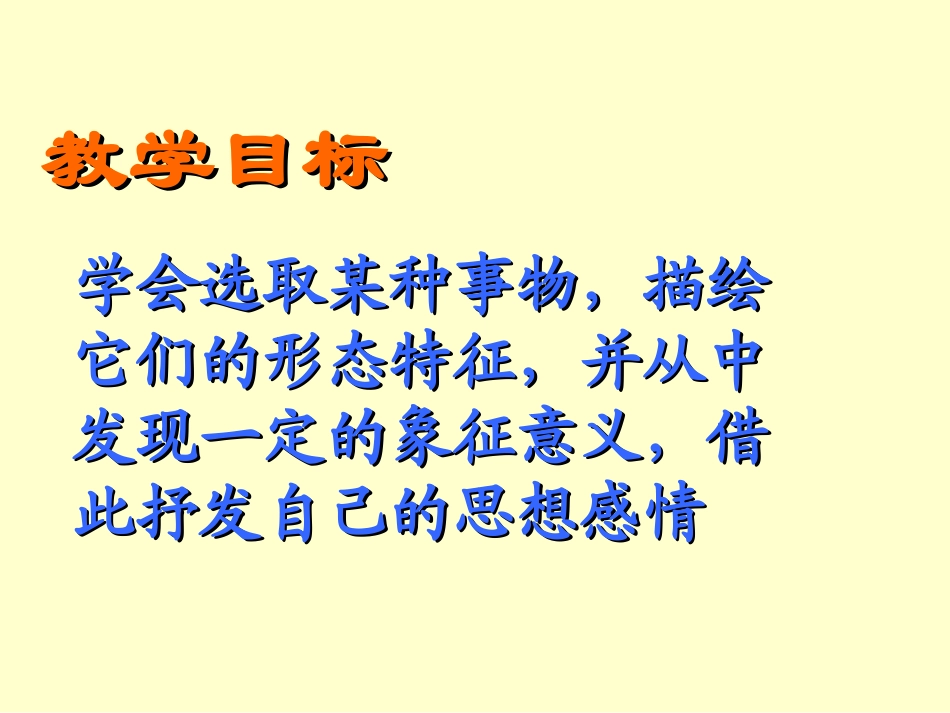 教学目标

学会选取某种事物，描绘它们的形态特征，并从中发现一定的象征意义，借此抒发自己的思想感情